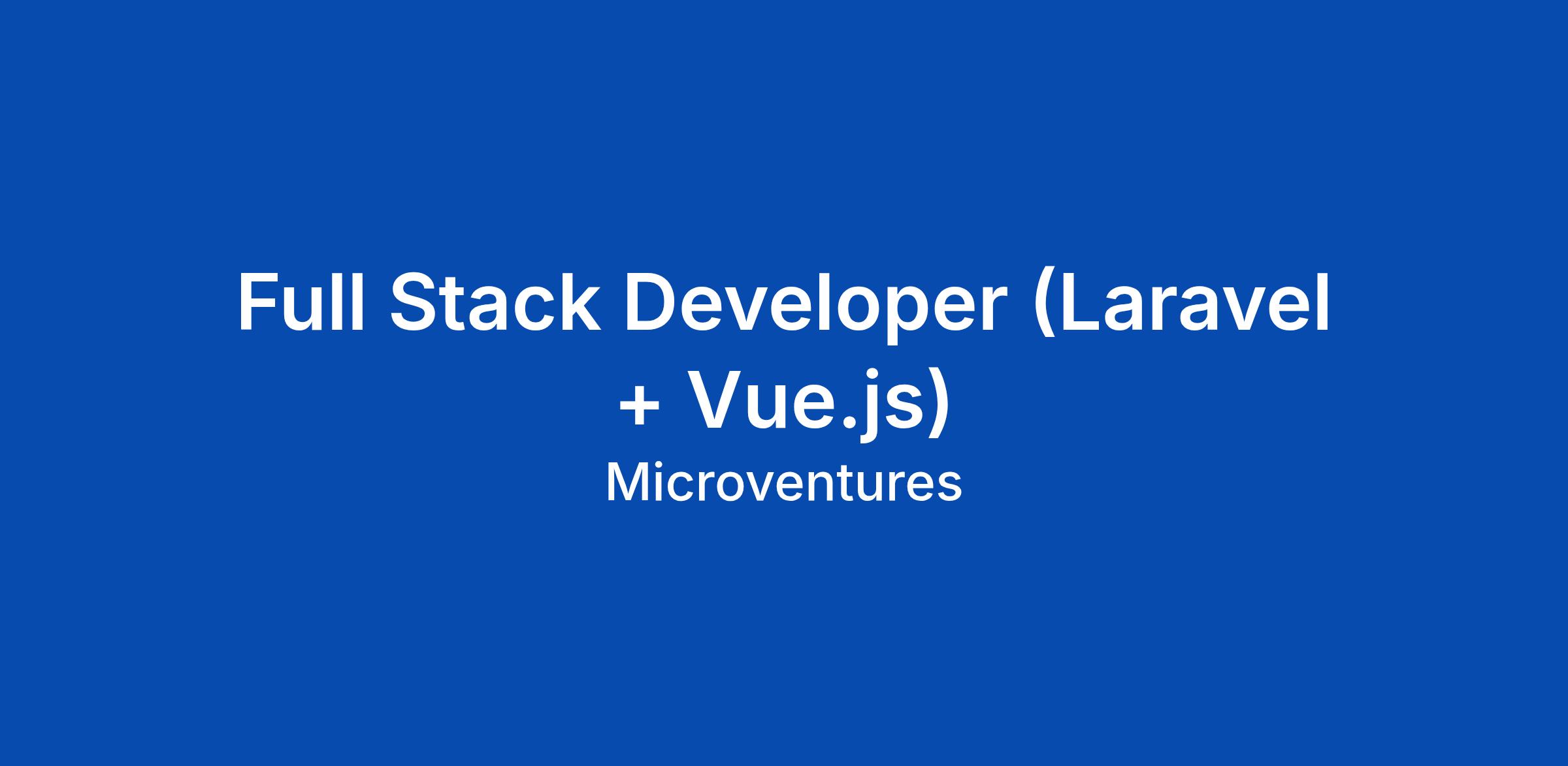 Full Stack Developer (Laravel + Vue.js)

Microventures